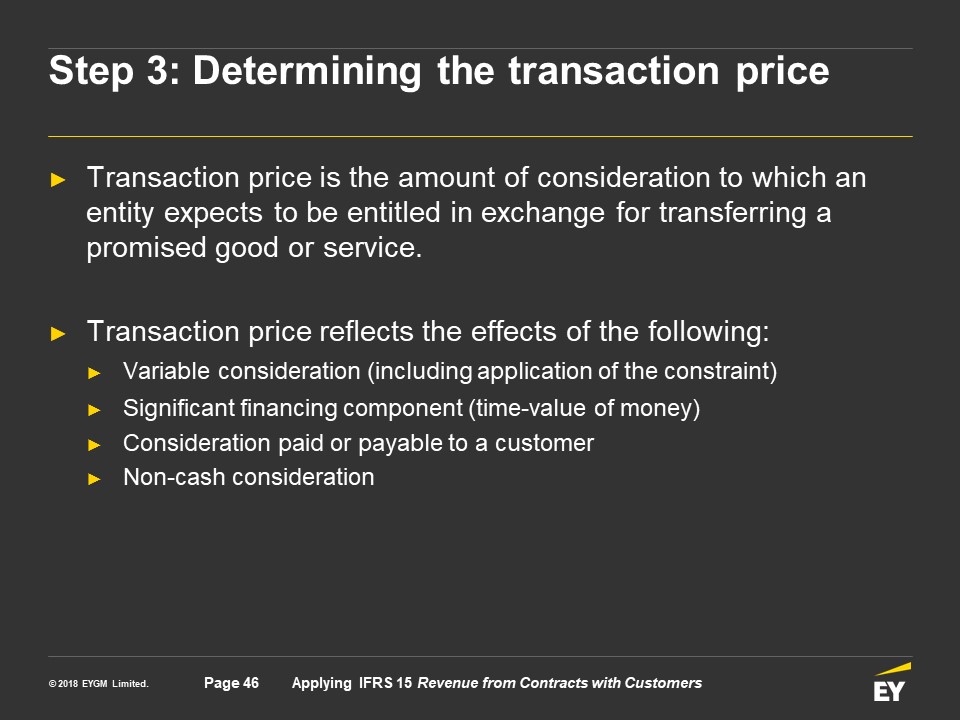 Step 3: Determining the transaction price

► Transaction price is the amount of consideration to which an entity expects to be entitled in exchange for transferring a promised good or service.

► Transaction price reflects the effects of the following:
► Variable consideration (including application of the constraint)
► Significant financing component (time-value of money)
► Consideration paid or payable to a customer
► Non-cash consideration

© 2018 EYGM Limited. Page 46 Applying IFRS 15 Revenue from Contracts with Customers

EY